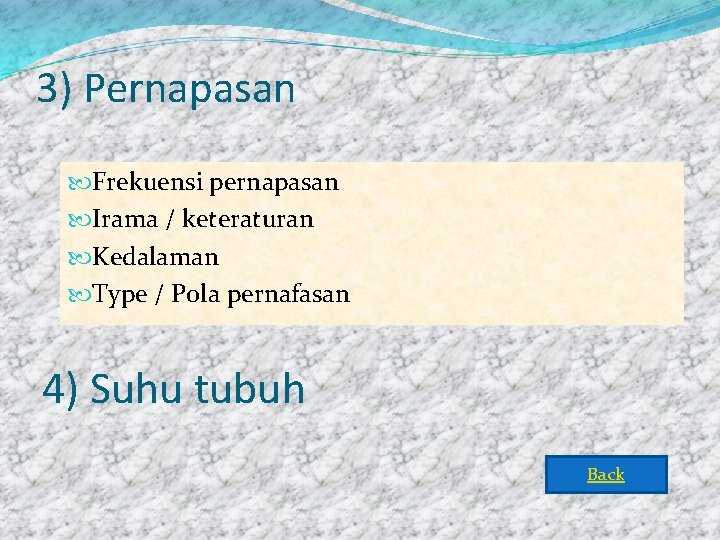 3) Pernapasan

Frekuensi pernapasan
Irama / keteraturan
Kedalaman
Type / Pola pernafasan

4) Suhu tubuh

Back